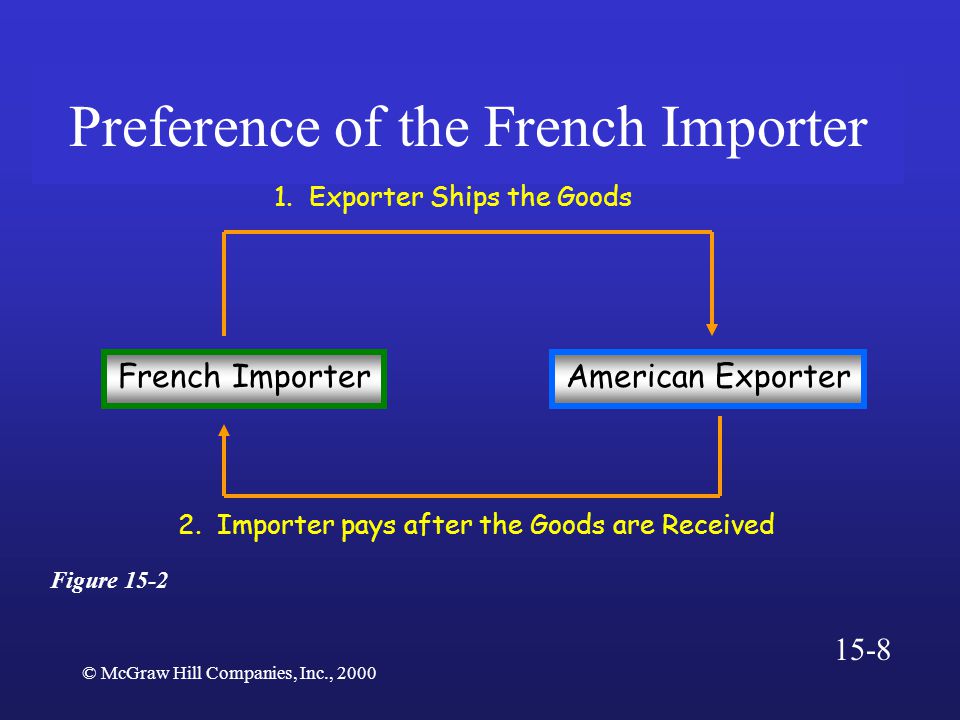 Preference of the French Importer

1. Exporter Ships the Goods

French Importer

American Exporter

2. Importer pays after the Goods are Received

Figure 15-2

15-8

© McGraw Hill Companies, Inc., 2000